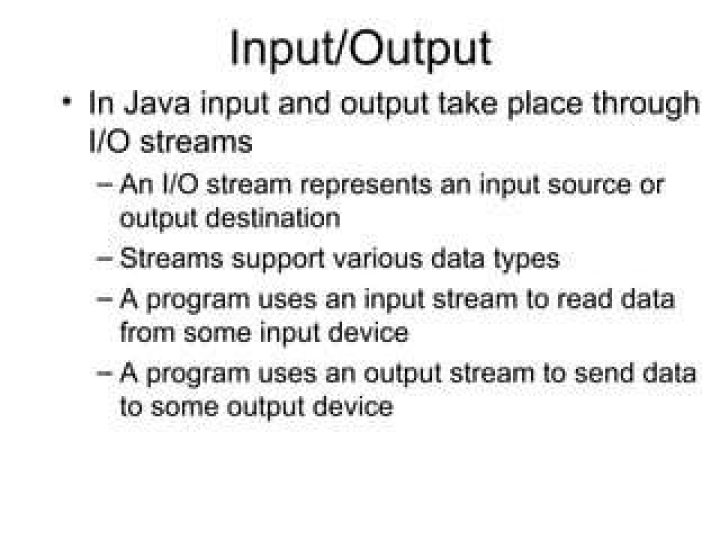 Input/Output

• In Java input and output take place through I/O streams

– An I/O stream represents an input source or output destination

– Streams support various data types

– A program uses an input stream to read data from some input device

– A program uses an output stream to send data to some output device